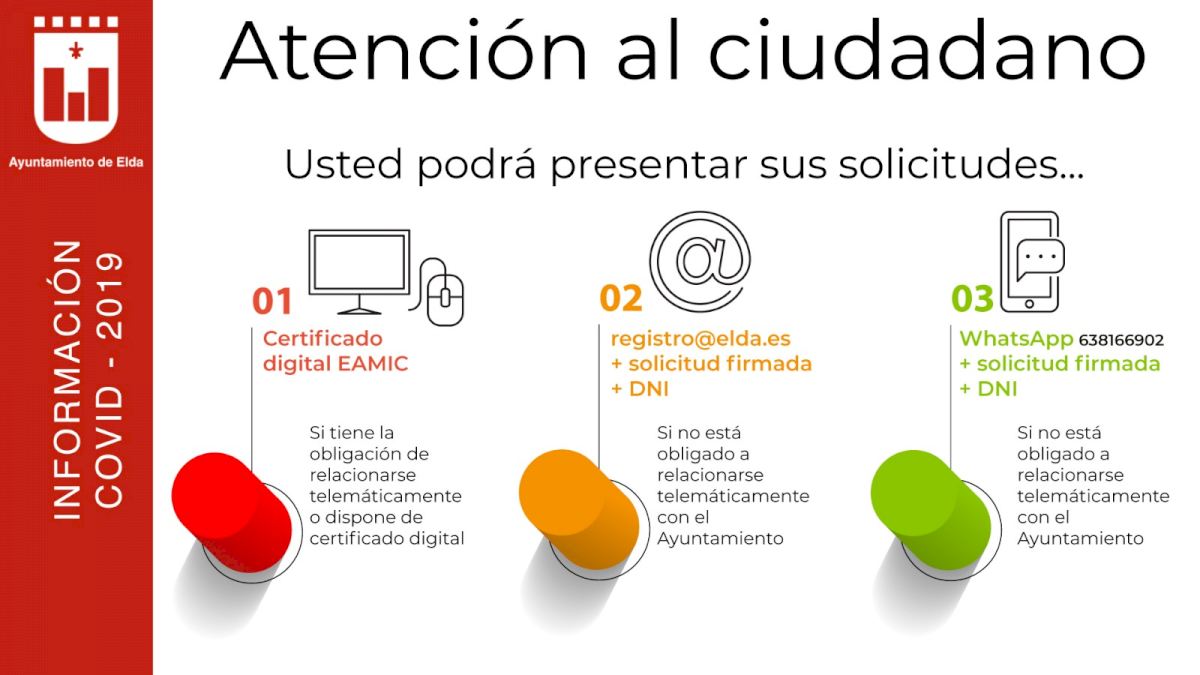 Ayuntamiento de Elda

INFORMACIÓN COVID - 2019

Atención al ciudadano

Usted podrá presentar sus solicitudes...

01
Certificado digital EAMIC

Si tiene la obligación de relacionarse telemáticamente o dispone de certificado digital

02
registro@elda.es
+ solicitud firmada
+ DNI

Si no está obligado a relacionarse telemáticamente con el Ayuntamiento

03
WhatsApp 638166902
+ solicitud firmada
+ DNI

Si no está obligado a relacionarse telemáticamente con el Ayuntamiento